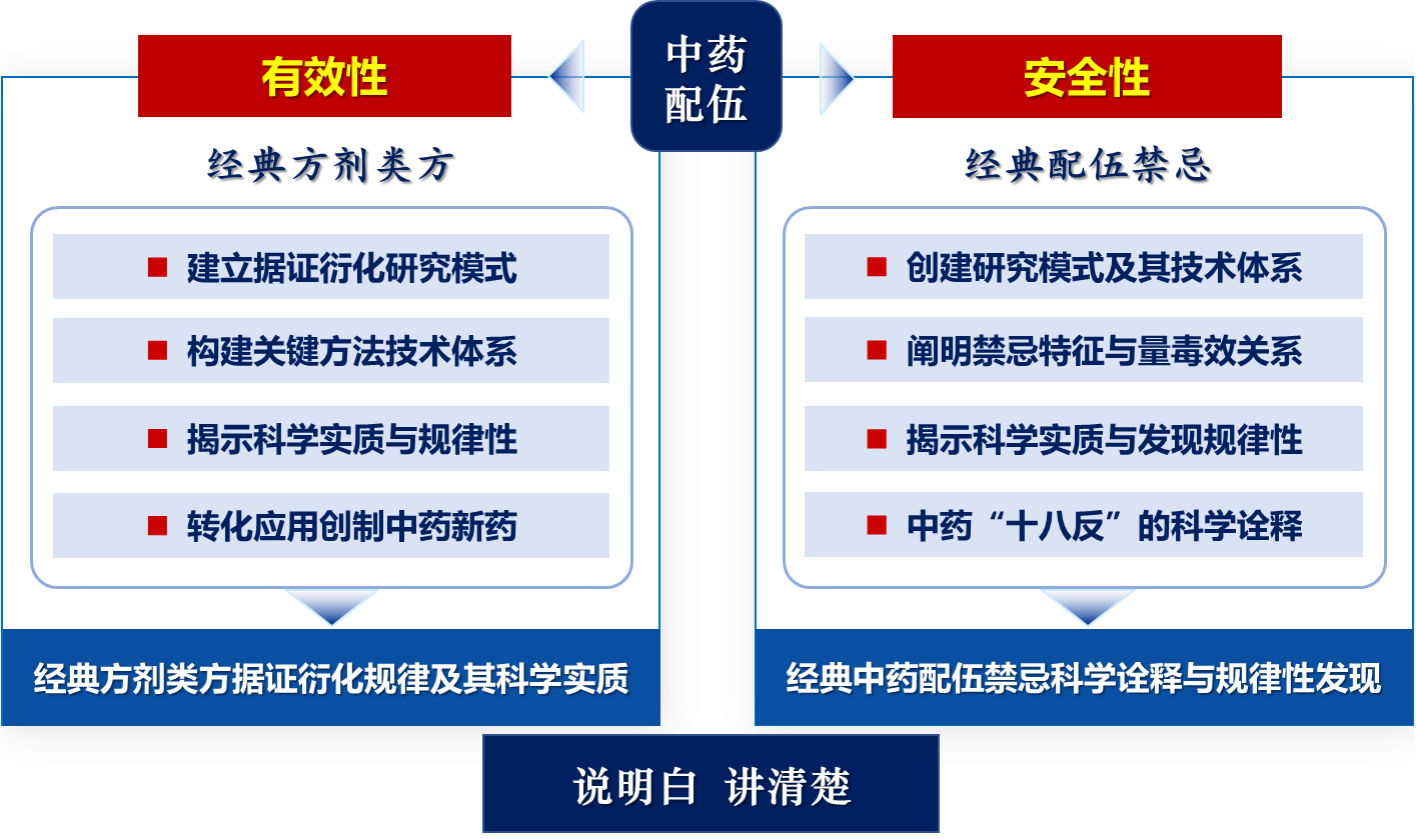 中药配伍

有效性

经典方剂类方

■ 建立据证衍化研究模式

■ 构建关键方法技术体系

■ 揭示科学实质与规律性

■ 转化应用创制中药新药

经典方剂类方据证衍化规律及其科学实质

安全性

经典配伍禁忌

■ 创建研究模式及其技术体系

■ 阐明禁忌特征与量毒效关系

■ 揭示科学实质与发现规律性

■ 中药“十八反”的科学诠释

经典中药配伍禁忌科学诠释与规律性发现

说明白 讲清楚